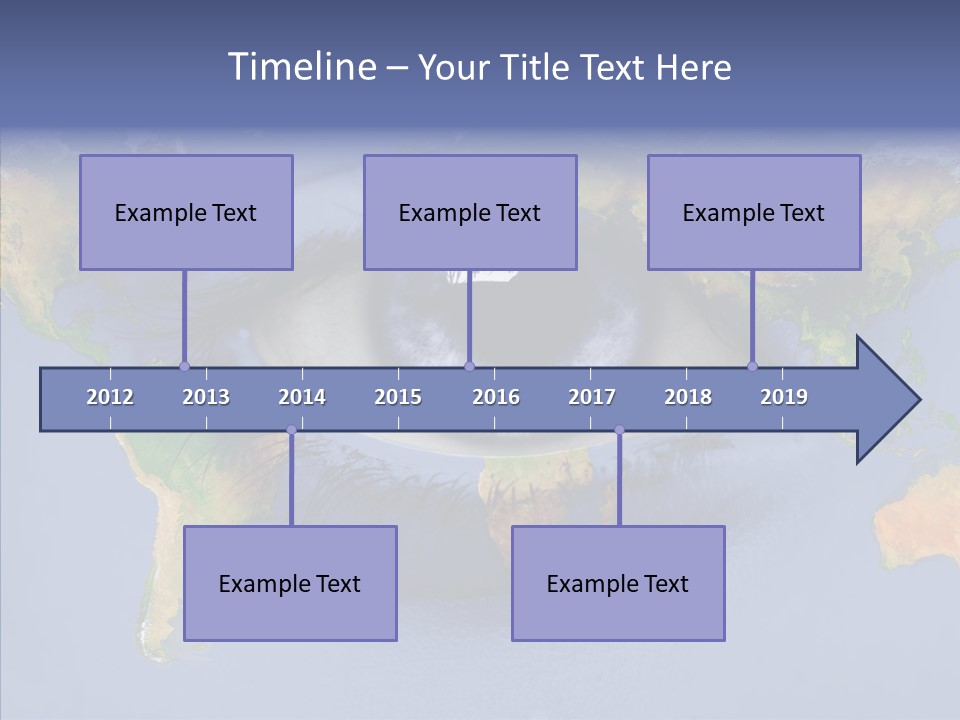 Timeline – Your Title Text Here

Example Text

Example Text

Example Text

2012 2013 2014 2015 2016 2017 2018 2019

Example Text

Example Text